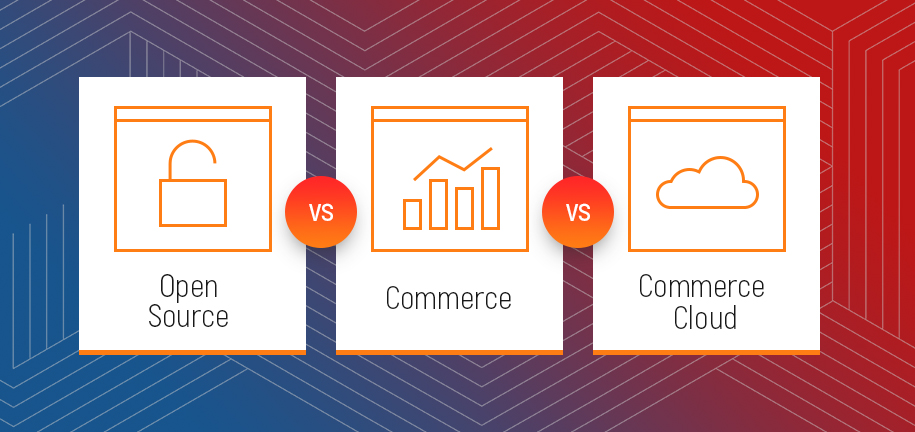 Open Source

VS

Commerce

VS

Commerce Cloud